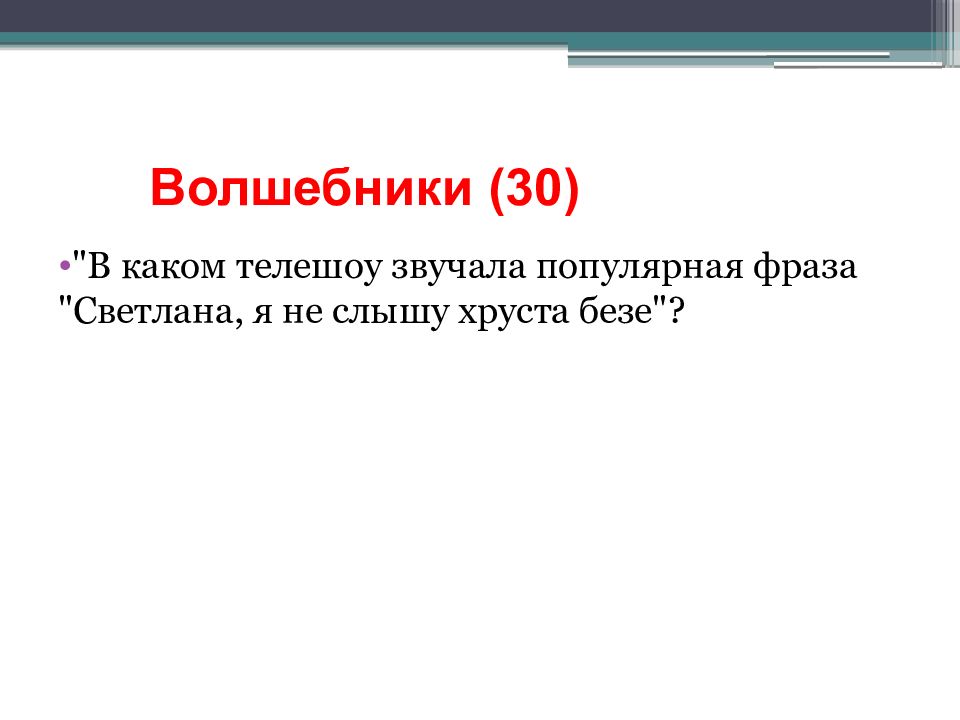 Волшебники (30)

•"В каком телешоу звучала популярная фраза "Светлана, я не слышу хруста безе"?